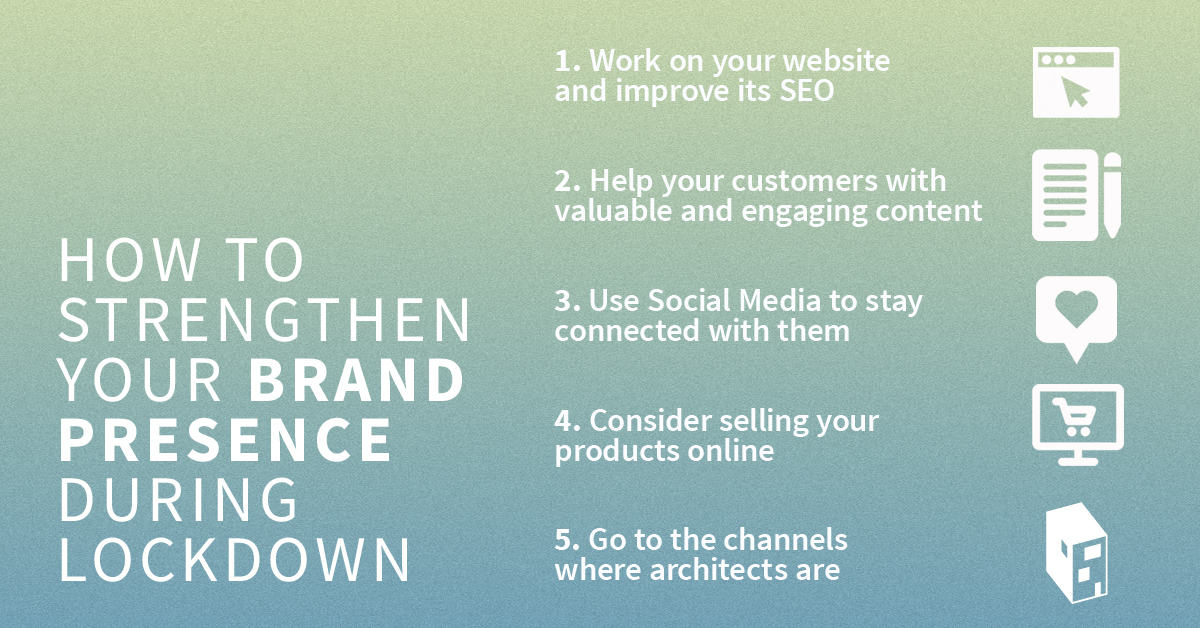 HOW TO STRENGTHEN YOUR BRAND PRESENCE DURING LOCKDOWN

1. Work on your website and improve its SEO

2. Help your customers with valuable and engaging content

3. Use Social Media to stay connected with them

4. Consider selling your products online

5. Go to the channels where architects are